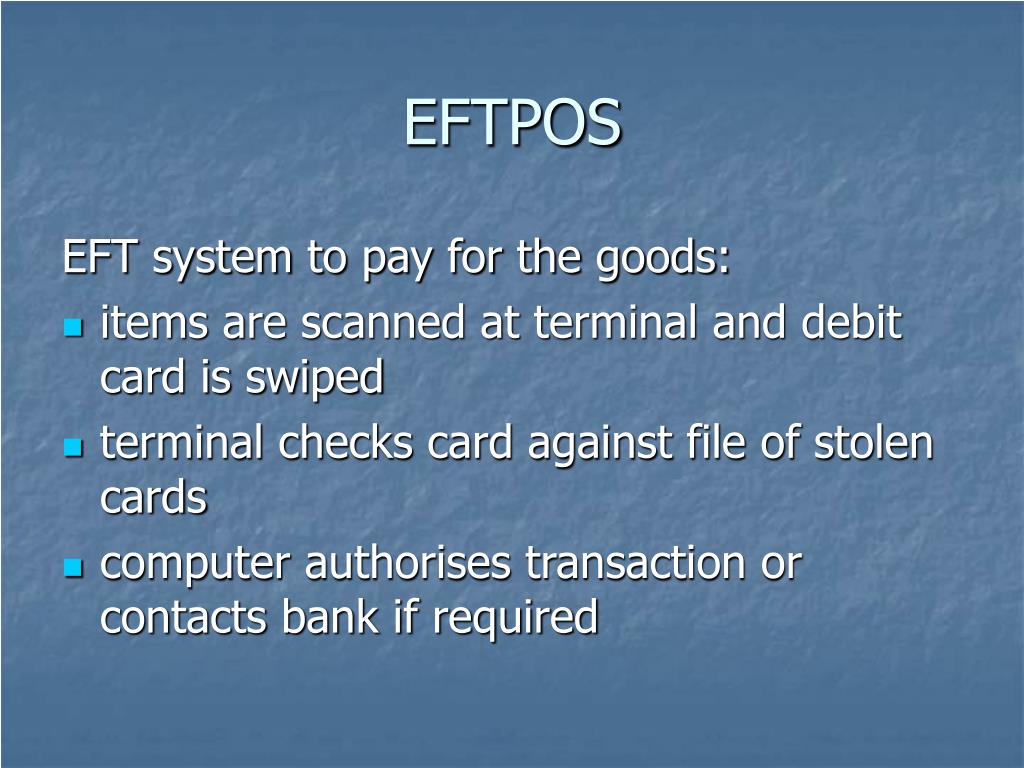 EFTPOS

EFT system to pay for the goods:

- items are scanned at terminal and debit card is swiped
- terminal checks card against file of stolen cards
- computer authorises transaction or contacts bank if required